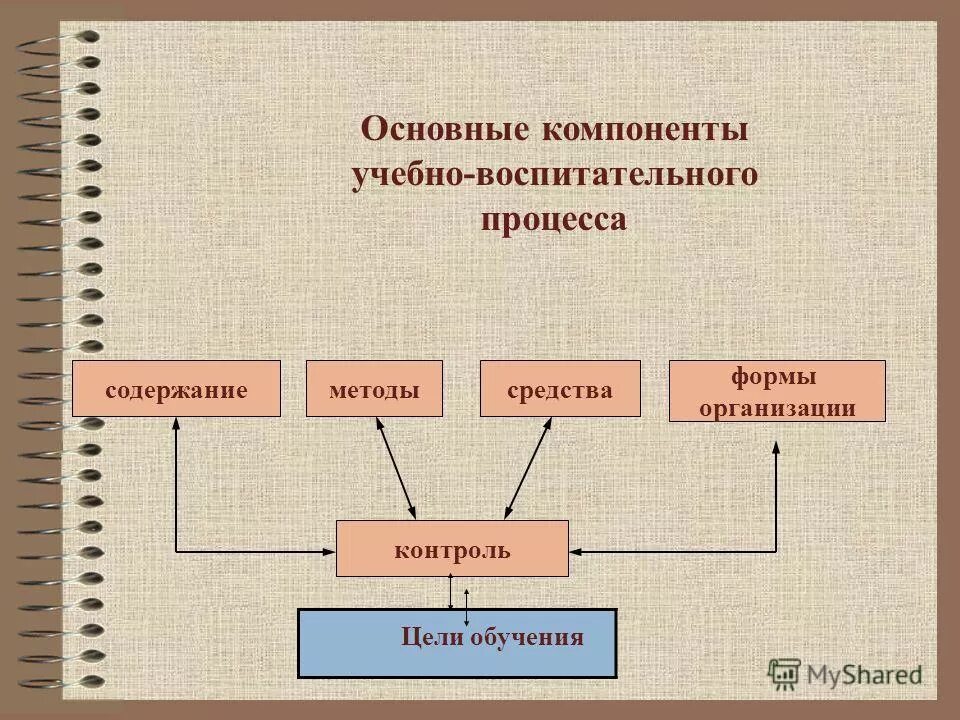 Основные компоненты учебно-воспитательного процесса

содержание

методы

средства

формы организации

контроль

Цели обучения

MyShared